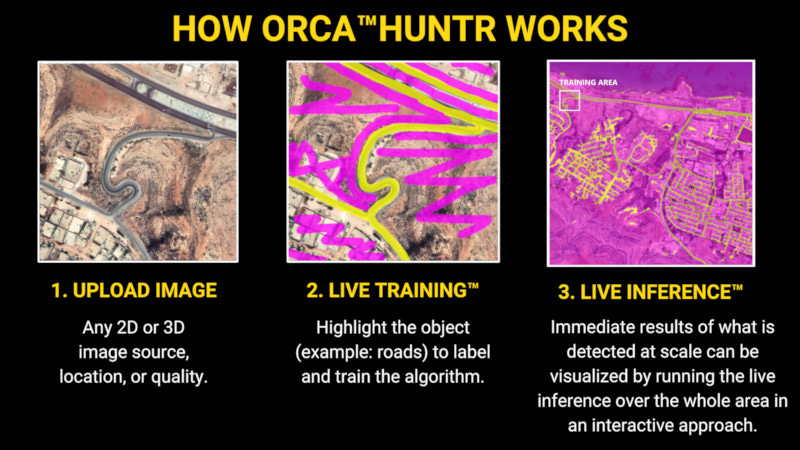 HOW ORCA™HUNTR WORKS

TRAINING AREA

1. UPLOAD IMAGE

Any 2D or 3D image source, location, or quality.

2. LIVE TRAINING™

Highlight the object (example: roads) to label and train the algorithm.

3. LIVE INFERENCE™

Immediate results of what is detected at scale can be visualized by running the live inference over the whole area in an interactive approach.